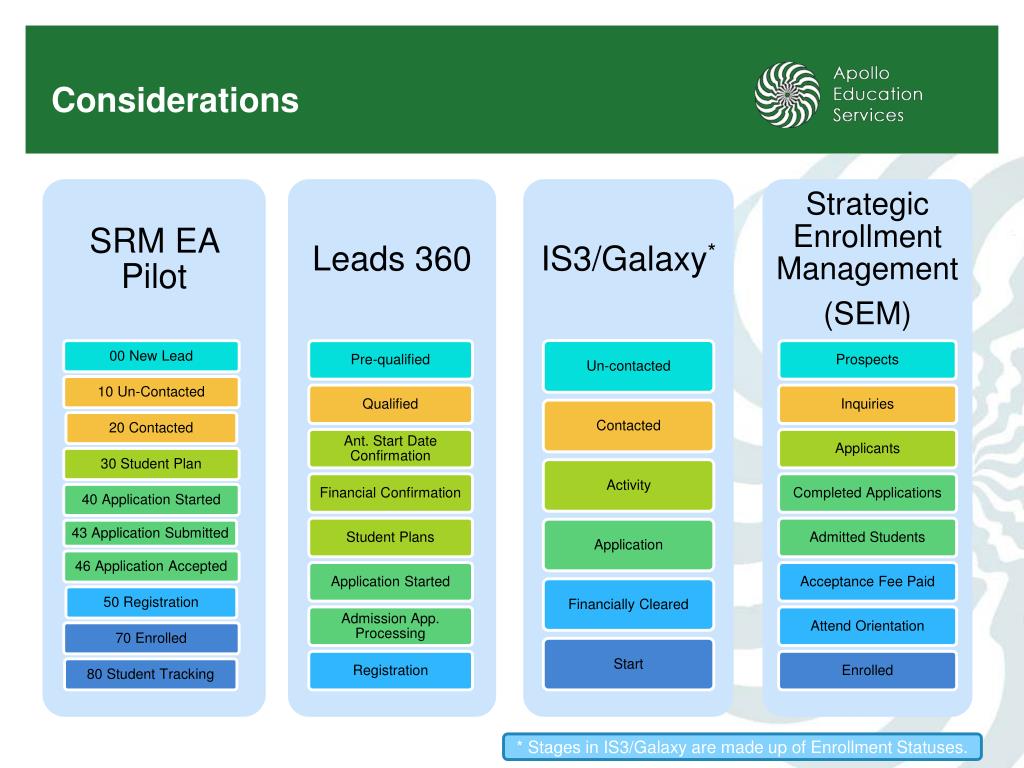 Considerations

Apollo Education Services

SRM EA Pilot

00 New Lead
10 Un-Contacted
20 Contacted
30 Student Plan
40 Application Started
43 Application Submitted
46 Application Accepted
50 Registration
70 Enrolled
80 Student Tracking

Leads 360

Pre-qualified
Qualified
Ant. Start Date Confirmation
Financial Confirmation
Student Plans
Application Started
Admission App. Processing
Registration

IS3/Galaxy*

Un-contacted
Contacted
Activity
Application
Financially Cleared
Start

Strategic Enrollment Management (SEM)

Prospects
Inquiries
Applicants
Completed Applications
Admitted Students
Acceptance Fee Paid
Attend Orientation
Enrolled

* Stages in IS3/Galaxy are made up of Enrollment Statuses.